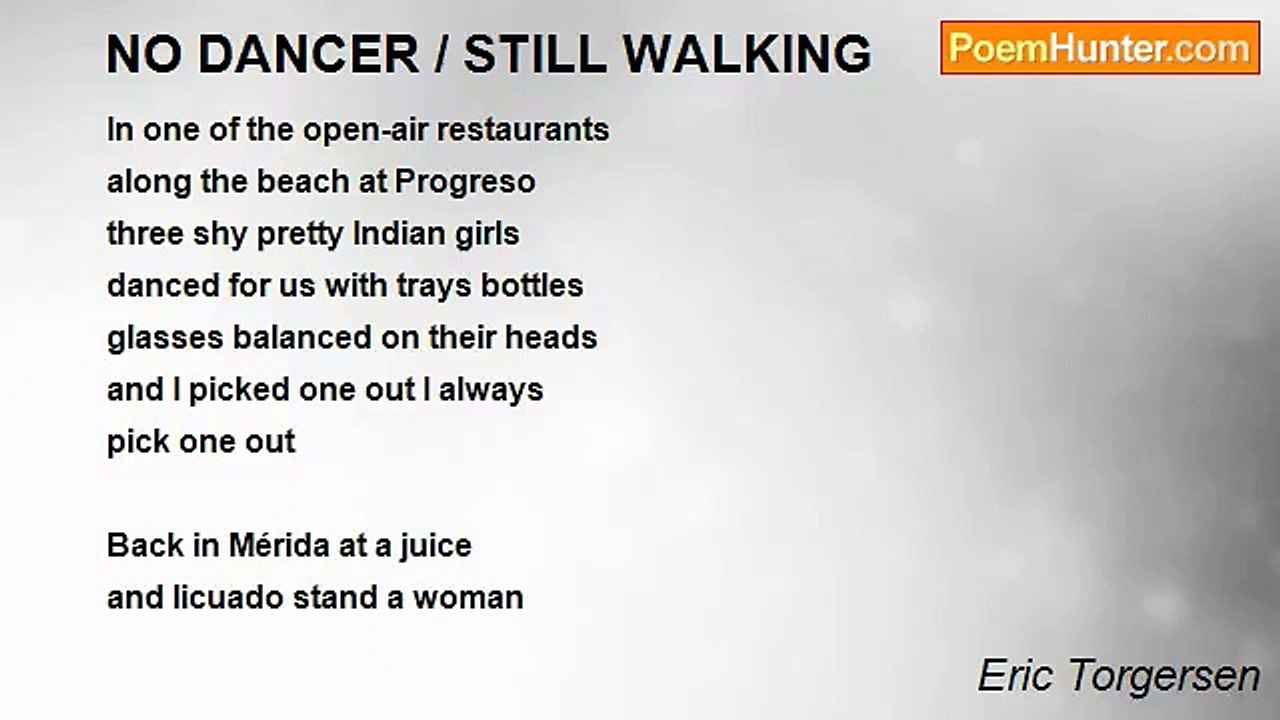 NO DANCER / STILL WALKING

PoemHunter.com

In one of the open-air restaurants
along the beach at Progreso
three shy pretty Indian girls
danced for us with trays bottles
glasses balanced on their heads
and I picked one out I always
pick one out

Back in Mérida at a juice
and licuado stand a woman

Eric Torgersen